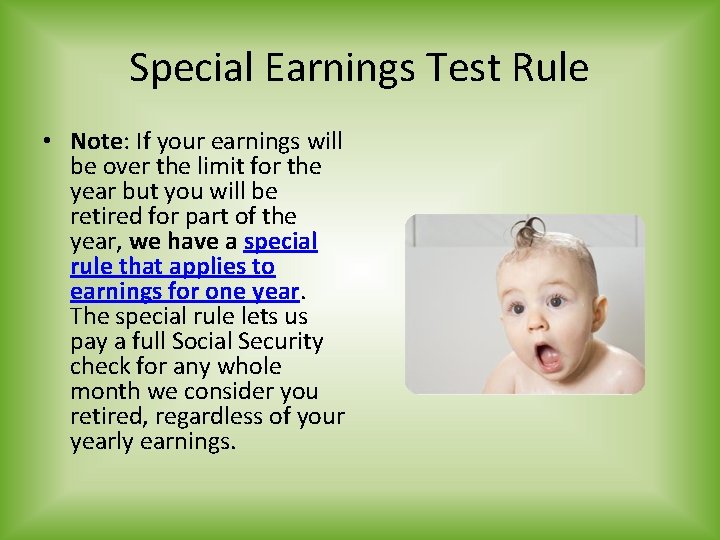 Special Earnings Test Rule

• Note: If your earnings will be over the limit for the year but you will be retired for part of the year, we have a special rule that applies to earnings for one year. The special rule lets us pay a full Social Security check for any whole month we consider you retired, regardless of your yearly earnings.